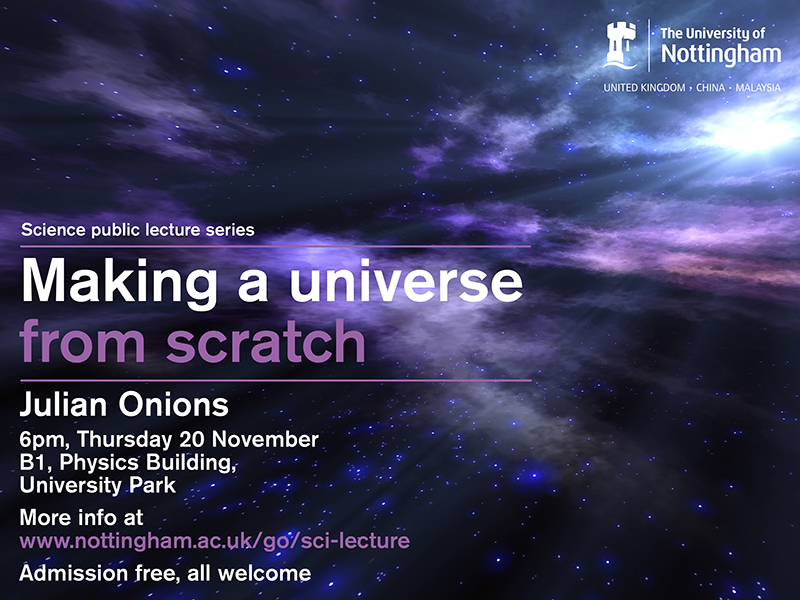 The University of Nottingham
UNITED KINGDOM · CHINA · MALAYSIA

Science public lecture series

Making a universe from scratch

Julian Onions

6pm, Thursday 20 November
B1, Physics Building,
University Park

More info at
www.nottingham.ac.uk/go/sci-lecture

Admission free, all welcome